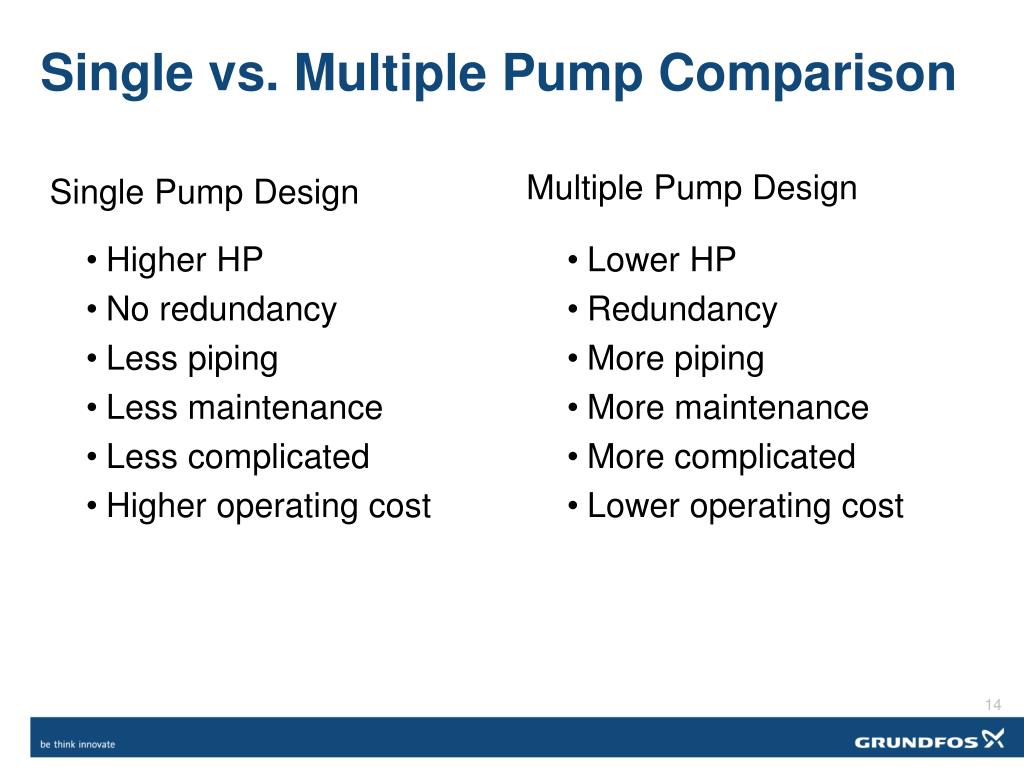 Single vs. Multiple Pump Comparison

Single Pump Design

• Higher HP
• No redundancy
• Less piping
• Less maintenance
• Less complicated
• Higher operating cost

Multiple Pump Design

• Lower HP
• Redundancy
• More piping
• More maintenance
• More complicated
• Lower operating cost

14

be think innovate

GRUNDFOS